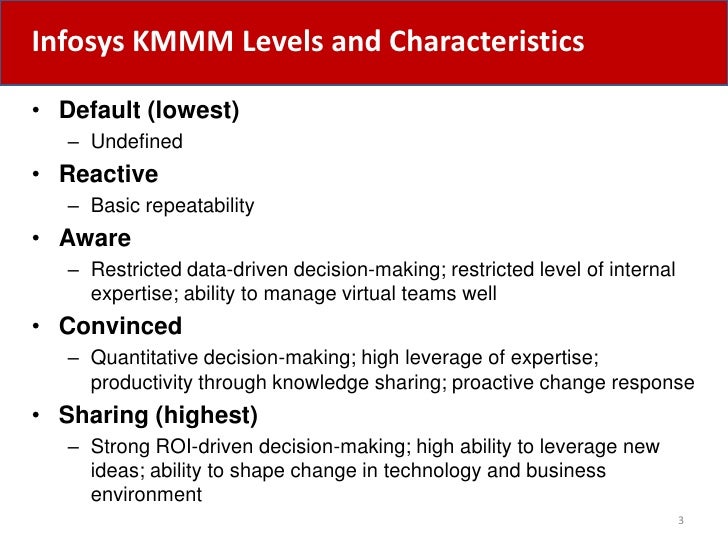 Infosys KMMM Levels and Characteristics

• Default (lowest)
– Undefined
• Reactive
– Basic repeatability
• Aware
– Restricted data-driven decision-making; restricted level of internal expertise; ability to manage virtual teams well
• Convinced
– Quantitative decision-making; high leverage of expertise; productivity through knowledge sharing; proactive change response
• Sharing (highest)
– Strong ROI-driven decision-making; high ability to leverage new ideas; ability to shape change in technology and business environment

3